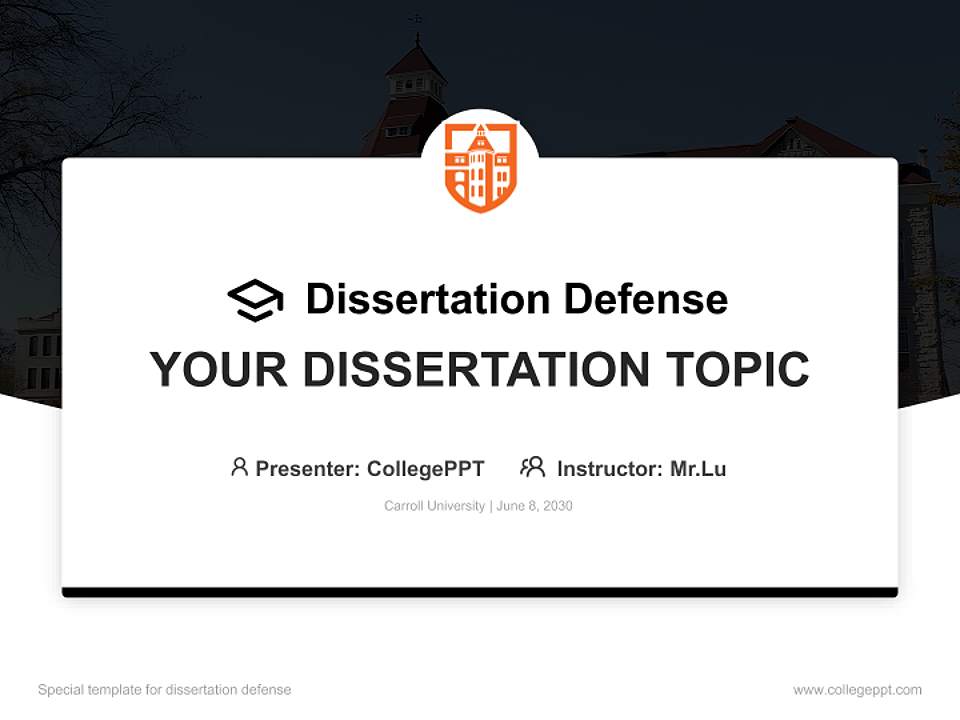 Dissertation Defense

YOUR DISSERTATION TOPIC

Presenter: CollegePPT Instructor: Mr.Lu

Carroll University | June 8, 2030

Special template for dissertation defense

www.collegeppt.com